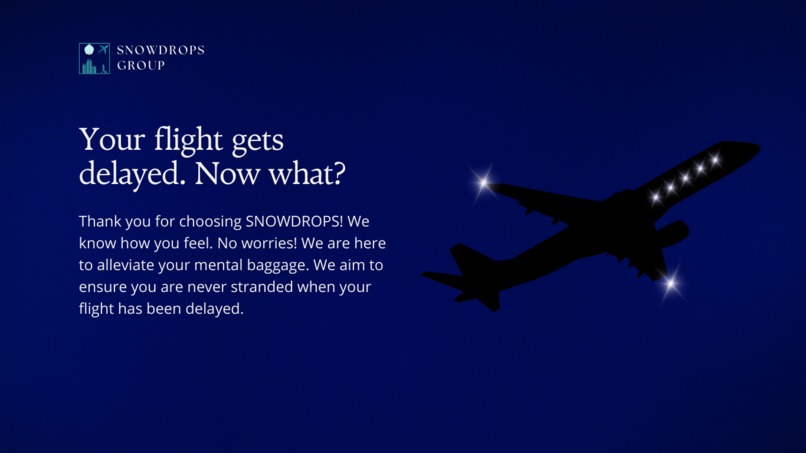 SNOWDROPS
GROUP

Your flight gets delayed. Now what?

Thank you for choosing SNOWDROPS! We know how you feel. No worries! We are here to alleviate your mental baggage. We aim to ensure you are never stranded when your flight has been delayed.